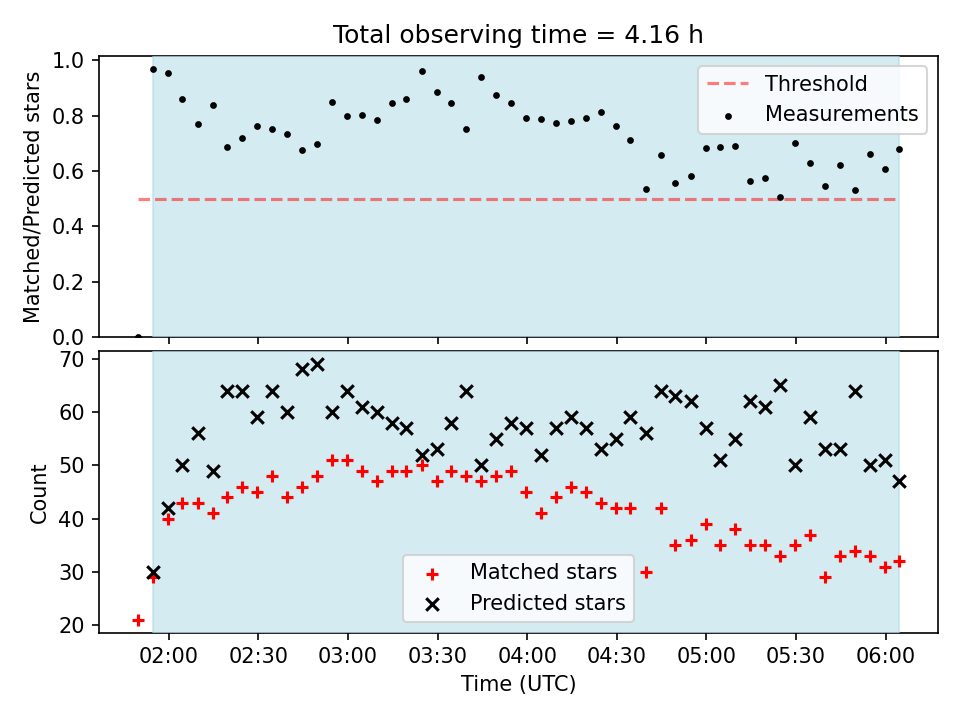 Total observing time = 4.16 h

Matched/Predicted stars

1.0
0.8
0.6
0.4
0.2
0.0

Threshold
Measurements

Count

70
60
50
40
30
20

Matched stars
Predicted stars

02:00 02:30 03:00 03:30 04:00 04:30 05:00 05:30 06:00

Time (UTC)